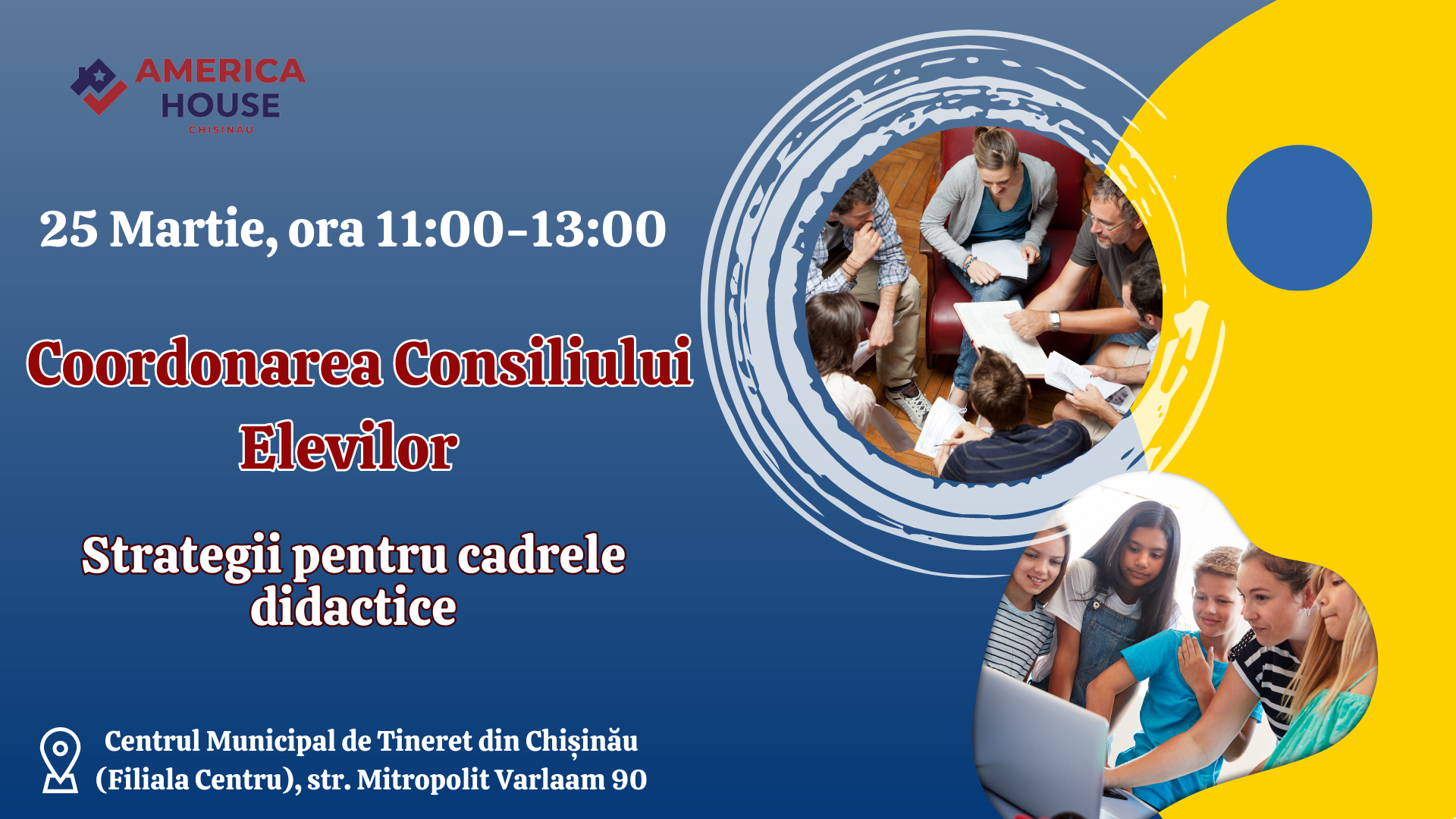 AMERICA HOUSE CHISINĂU

25 Martie, ora 11:00-13:00

Coordonarea Consiliului Elevilor

Strategii pentru cadrele didactice

Centrul Municipal de Tineret din Chișinău (Filiala Centru), str. Mitropolit Varlaam 90